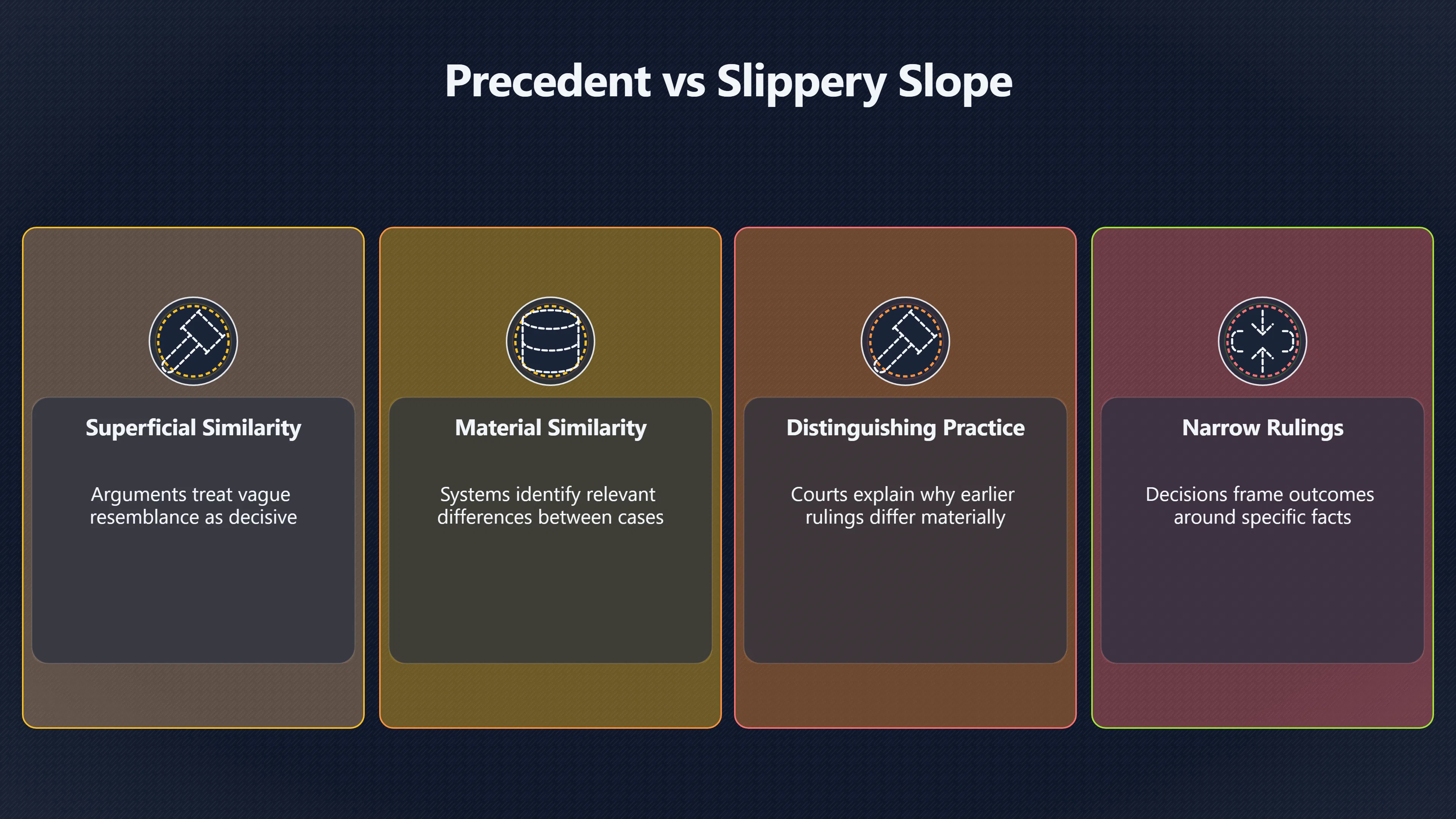 Precedent vs Slippery Slope

Superficial Similarity

Arguments treat vague resemblance as decisive

Material Similarity

Systems identify relevant differences between cases

Distinguishing Practice

Courts explain why earlier rulings differ materially

Narrow Rulings

Decisions frame outcomes around specific facts